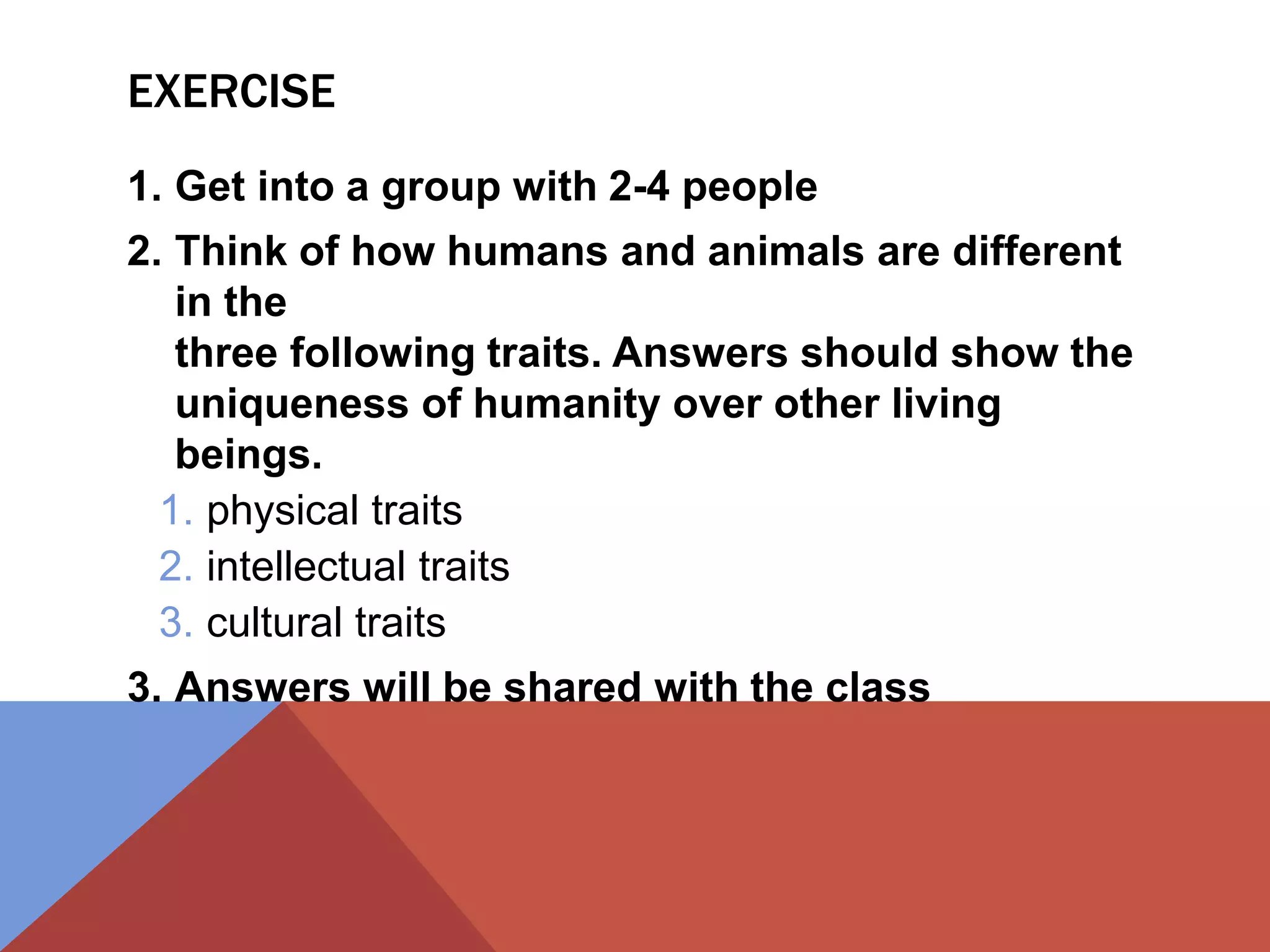 EXERCISE

1. Get into a group with 2-4 people

2. Think of how humans and animals are different in the three following traits. Answers should show the uniqueness of humanity over other living beings.

1. physical traits
2. intellectual traits
3. cultural traits

3. Answers will be shared with the class